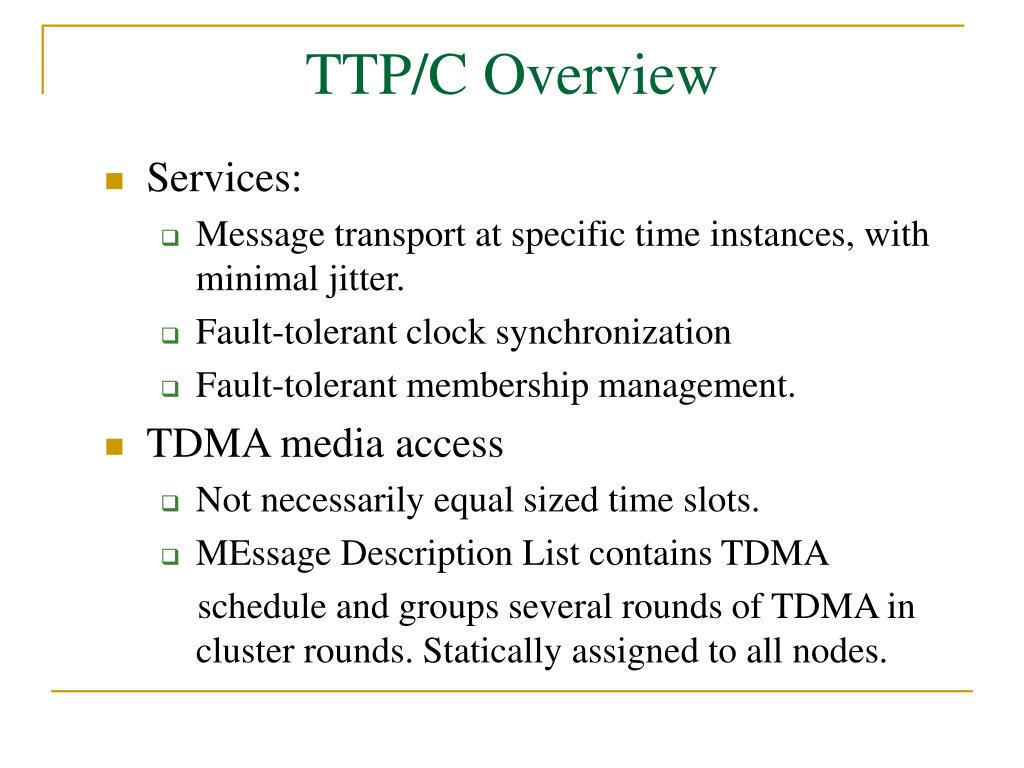 TTP/C Overview

- Services:
  - Message transport at specific time instances, with minimal jitter.
  - Fault-tolerant clock synchronization
  - Fault-tolerant membership management.
- TDMA media access
  - Not necessarily equal sized time slots.
  - MEssage Description List contains TDMA schedule and groups several rounds of TDMA in cluster rounds. Statically assigned to all nodes.